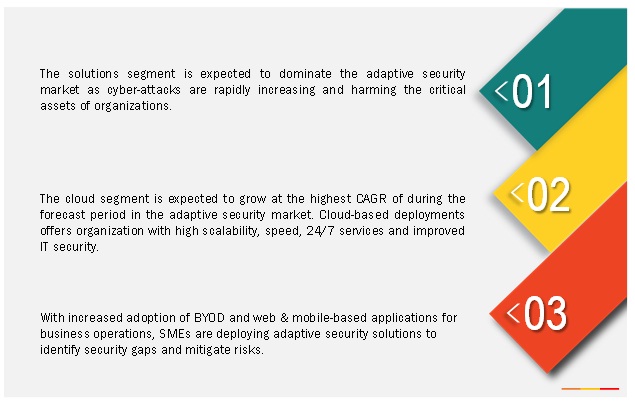 The solutions segment is expected to dominate the adaptive security market as cyber-attacks are rapidly increasing and harming the critical assets of organizations.

<01

The cloud segment is expected to grow at the highest CAGR of during the forecast period in the adaptive security market. Cloud-based deployments offers organization with high scalability, speed, 24/7 services and improved IT security.

<02

With increased adoption of BYOD and web & mobile-based applications for business operations, SMEs are deploying adaptive security solutions to identify security gaps and mitigate risks.

<03